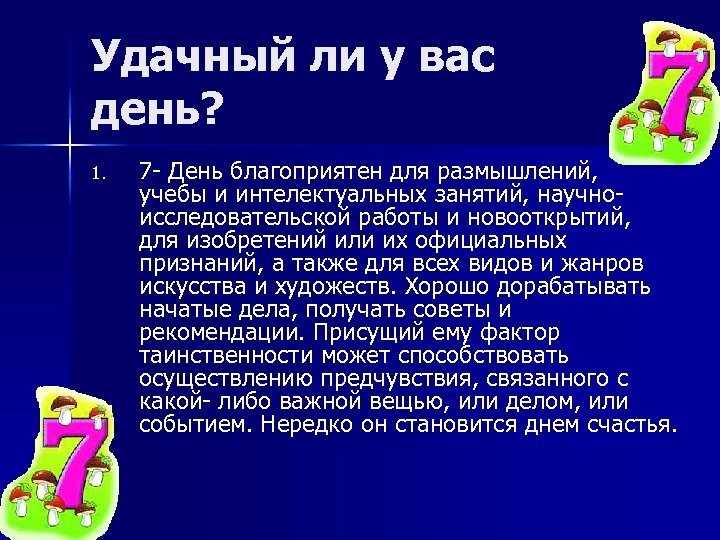 Удачный ли у вас день?

1. 7- День благоприятен для размышлений, учебы и интелектуальных занятий, научно-исследовательской работы и новооткрытий, для изобретений или их официальных признаний, а также для всех видов и жанров искусства и художеств. Хорошо дорабатывать начатые дела, получать советы и рекомендации. Присущий ему фактор таинственности может способствовать осуществлению предчувствия, связанного с какой- либо важной вещью, или делом, или событием. Нередко он становится днем счастья.

7

7